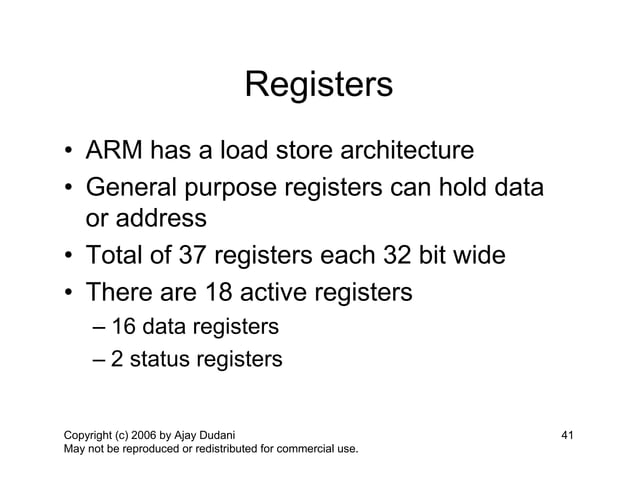 Registers

• ARM has a load store architecture
• General purpose registers can hold data or address
• Total of 37 registers each 32 bit wide
• There are 18 active registers
– 16 data registers
– 2 status registers

Copyright (c) 2006 by Ajay Dudani
May not be reproduced or redistributed for commercial use.

41